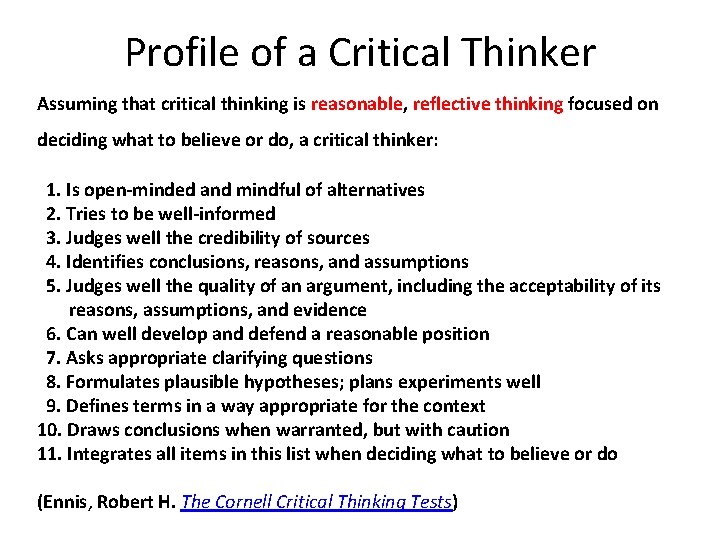 Profile of a Critical Thinker

Assuming that critical thinking is reasonable, reflective thinking focused on deciding what to believe or do, a critical thinker:

1. Is open-minded and mindful of alternatives
2. Tries to be well-informed
3. Judges well the credibility of sources
4. Identifies conclusions, reasons, and assumptions
5. Judges well the quality of an argument, including the acceptability of its reasons, assumptions, and evidence
6. Can well develop and defend a reasonable position
7. Asks appropriate clarifying questions
8. Formulates plausible hypotheses; plans experiments well
9. Defines terms in a way appropriate for the context
10. Draws conclusions when warranted, but with caution
11. Integrates all items in this list when deciding what to believe or do

(Ennis, Robert H. The Cornell Critical Thinking Tests)